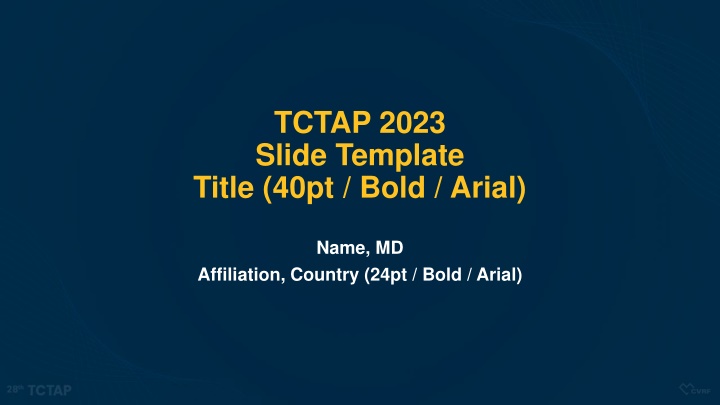 TCTAP 2023
Slide Template
Title (40pt / Bold / Arial)

Name, MD
Affiliation, Country (24pt / Bold / Arial)

28th TCTAP

CVRF